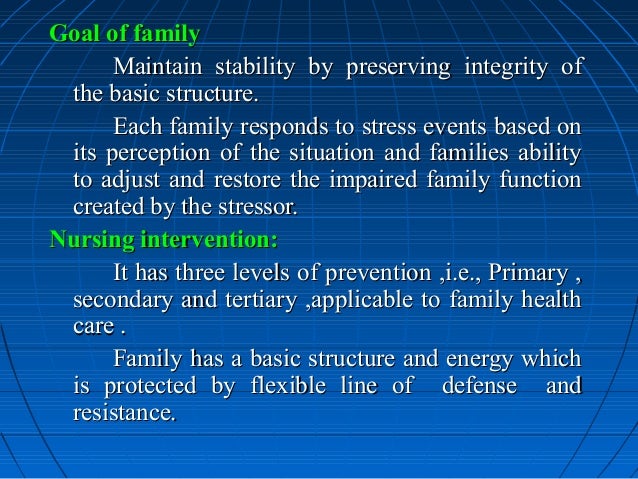 Goal of family

Maintain stability by preserving integrity of the basic structure.

Each family responds to stress events based on its perception of the situation and families ability to adjust and restore the impaired family function created by the stressor.

Nursing intervention:

It has three levels of prevention ,i.e., Primary , secondary and tertiary ,applicable to family health care .

Family has a basic structure and energy which is protected by flexible line of defense and resistance.